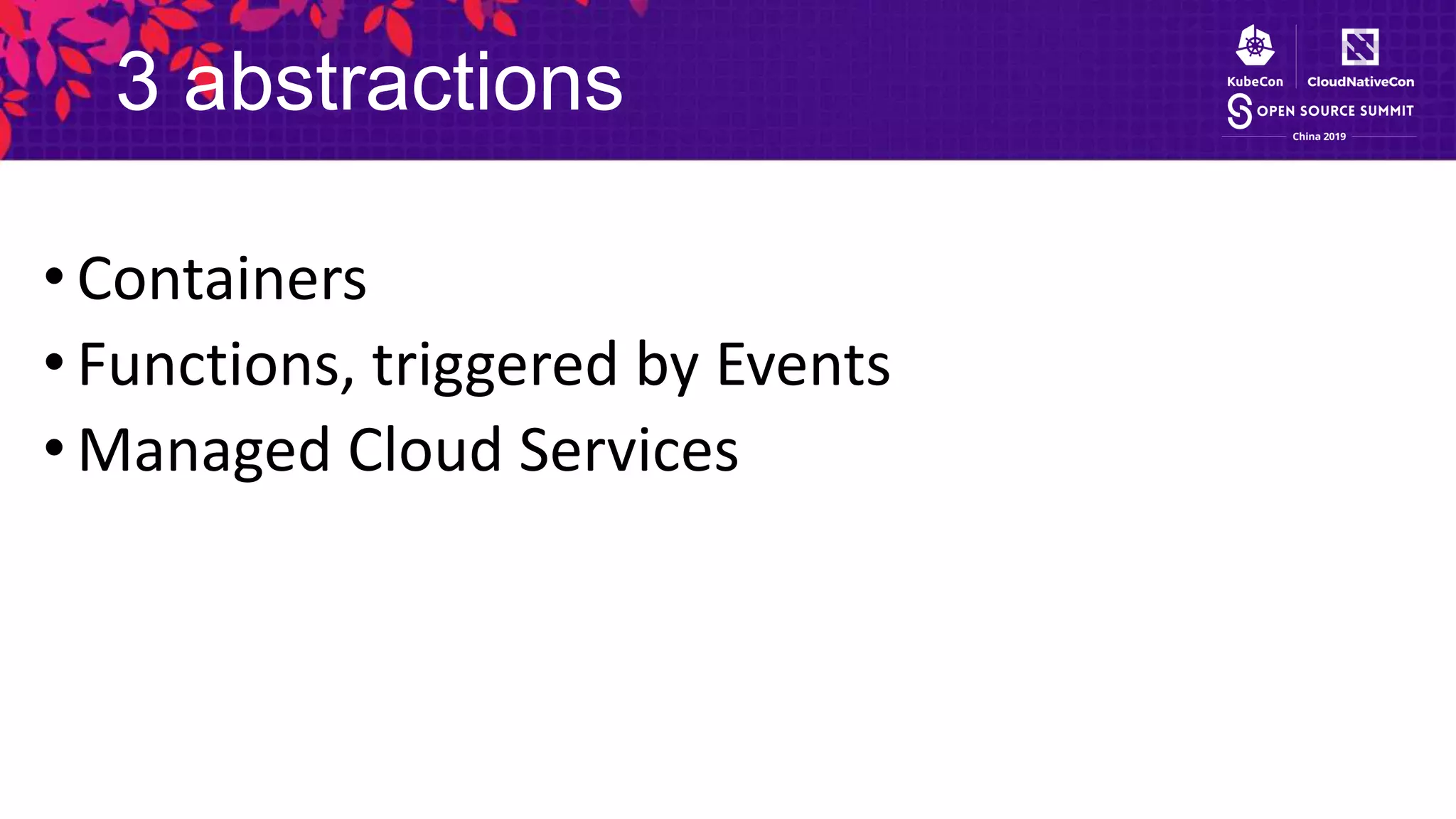 3 abstractions

KubeCon CloudNativeCon
OPEN SOURCE SUMMIT
China 2019

• Containers
• Functions, triggered by Events
• Managed Cloud Services